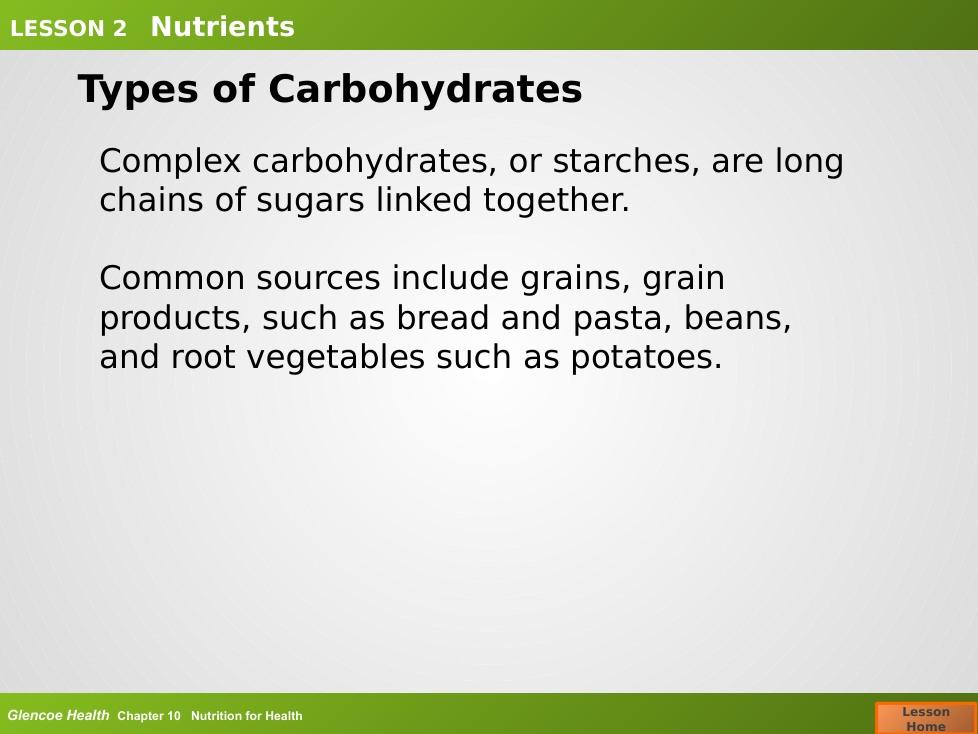 LESSON 2 Nutrients

Types of Carbohydrates

Complex carbohydrates, or starches, are long chains of sugars linked together.

Common sources include grains, grain products, such as bread and pasta, beans, and root vegetables such as potatoes.

Glencoe Health Chapter 10 Nutrition for Health

Lesson Home